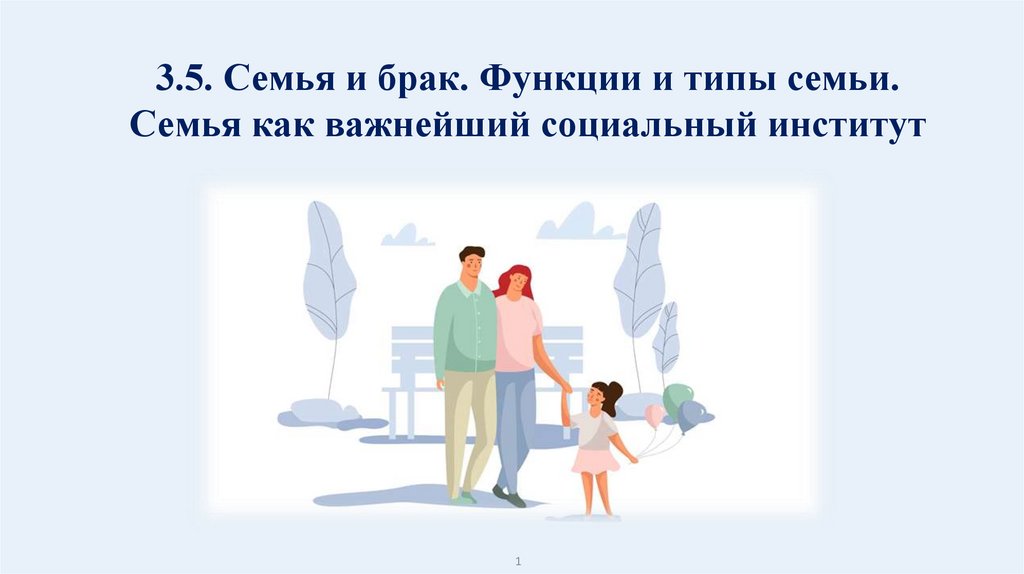 3.5. Семья и брак. Функции и типы семьи. Семья как важнейший социальный институт

1